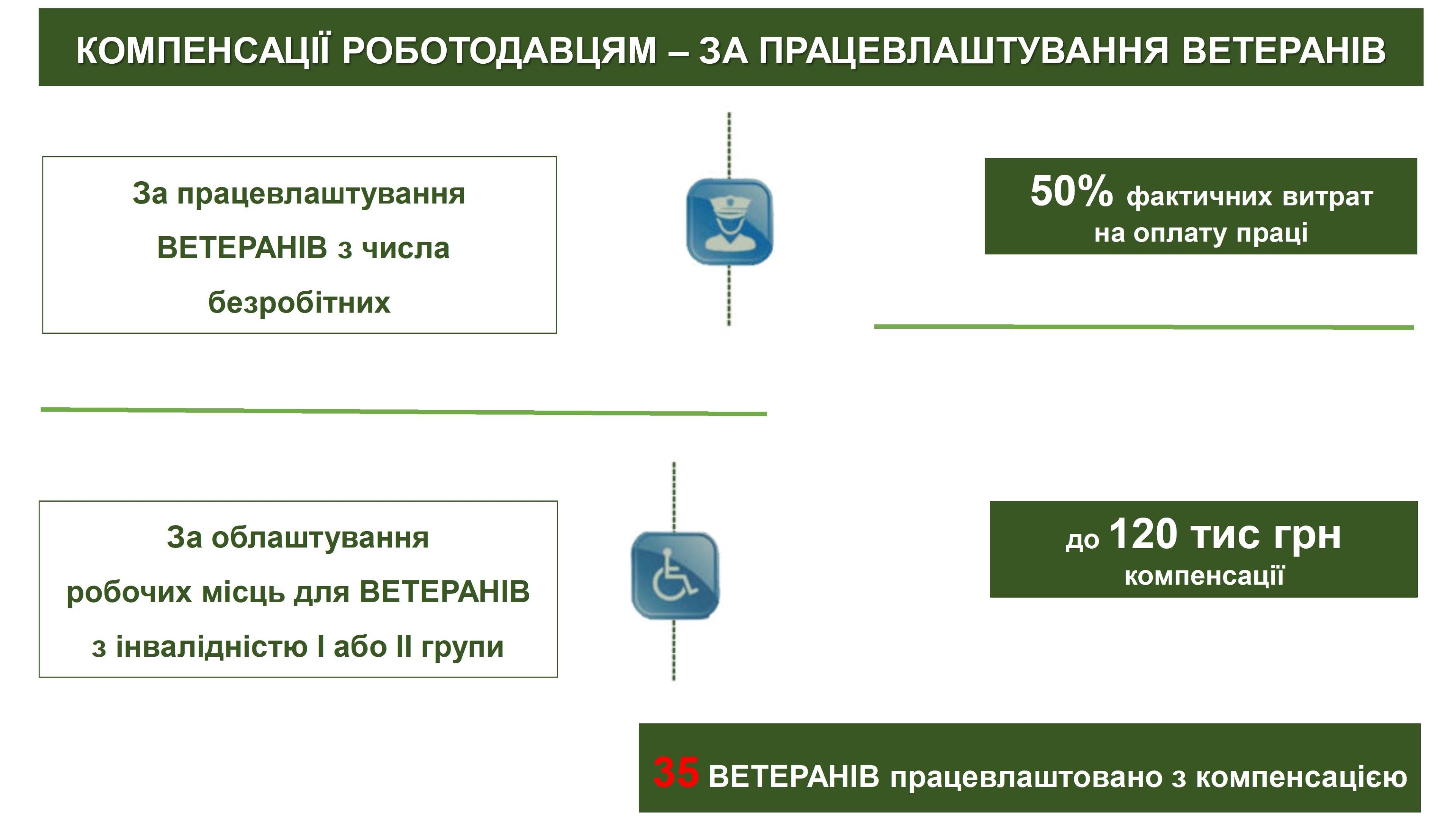 КОМПЕНСАЦІЇ РОБОТОДАВЦЯМ – ЗА ПРАЦЕВЛАШТУВАННЯ ВЕТЕРАНІВ

За працевлаштування ВЕТЕРАНІВ з числа безробітних

50% фактичних витрат на оплату праці

За облаштування робочих місць для ВЕТЕРАНІВ з інвалідністю І або ІІ групи

до 120 тис грн компенсації

35 ВЕТЕРАНІВ працевлаштовано з компенсацією